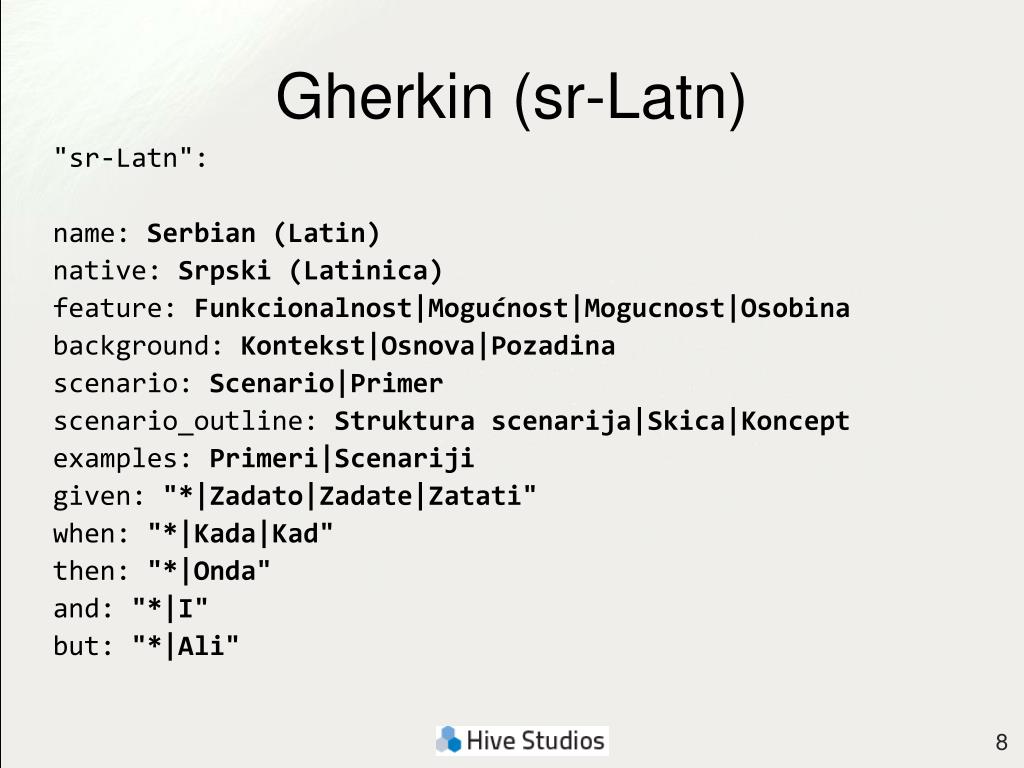 Gherkin (sr-Latn)

"sr-Latn":

name: Serbian (Latin)
native: Srpski (Latinica)
feature: Funkcionalnost|Mogućnost|Mogucnost|Osobina
background: Kontekst|Osnova|Pozadina
scenario: Scenario|Primer
scenario_outline: Struktura scenarija|Skica|Koncept
examples: Primeri|Scenariji
given: "*|Zadato|Zadate|Zatati"
when: "*|Kada|Kad"
then: "*|Onda"
and: "*|I"
but: "*|Ali"

Hive Studios

8